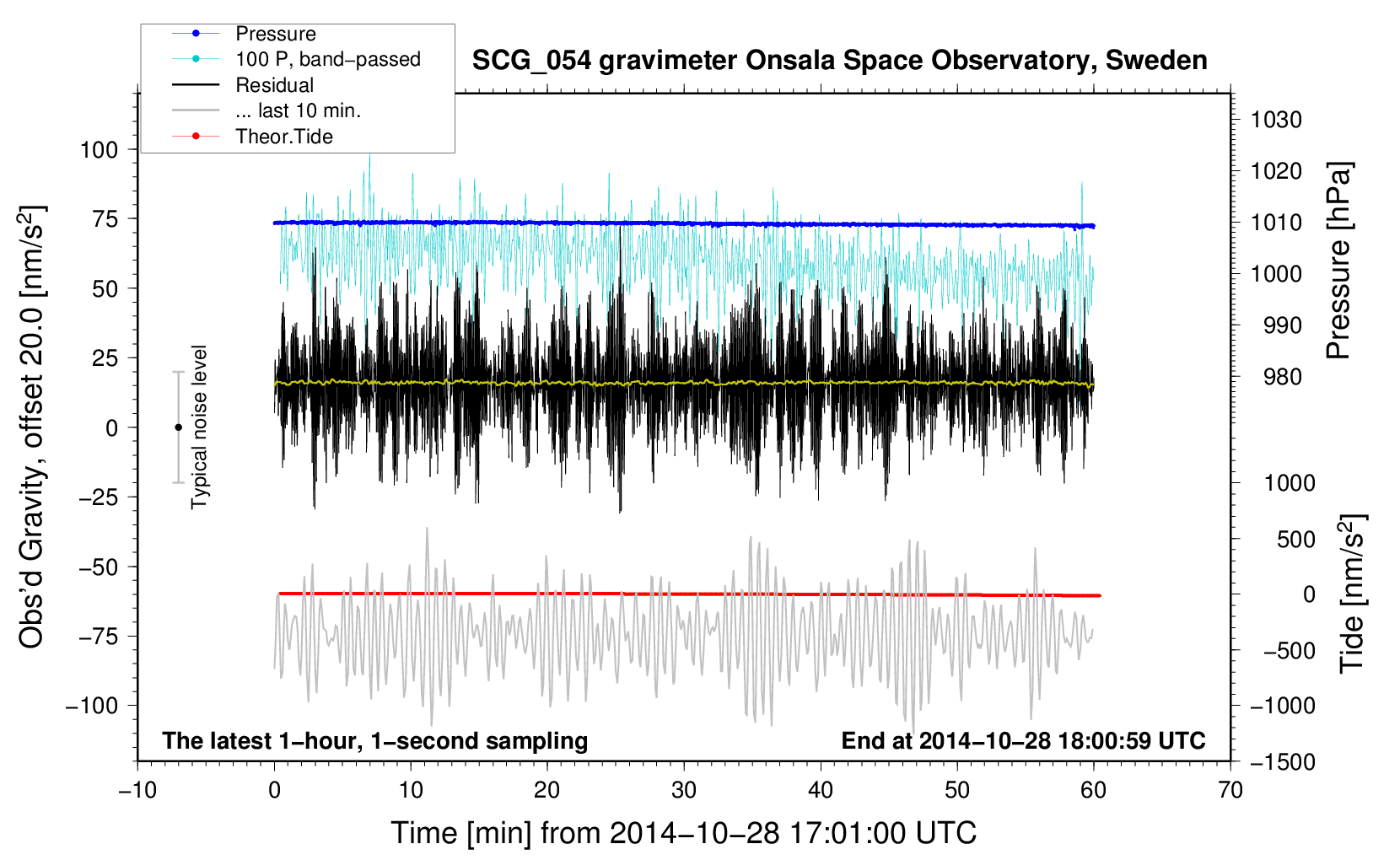 Pressure
100 P, band−passed
Residual
... last 10 min.
Theor.Tide

SCG_054 gravimeter Onsala Space Observatory, Sweden

Obs'd Gravity, offset 20.0 [nm/s$^2$]

100
75
50
25
0
−25
−50
−75
−100

Typical noise level

1030
1020
1010
1000
990
980

Pressure [hPa]

1000
500
0
−500
−1000
−1500

Tide [nm/s$^2$]

The latest 1−hour, 1−second sampling
End at 2014−10−28 18:00:59 UTC

−10
0
10
20
30
40
50
60
70

Time [min] from 2014−10−28 17:01:00 UTC